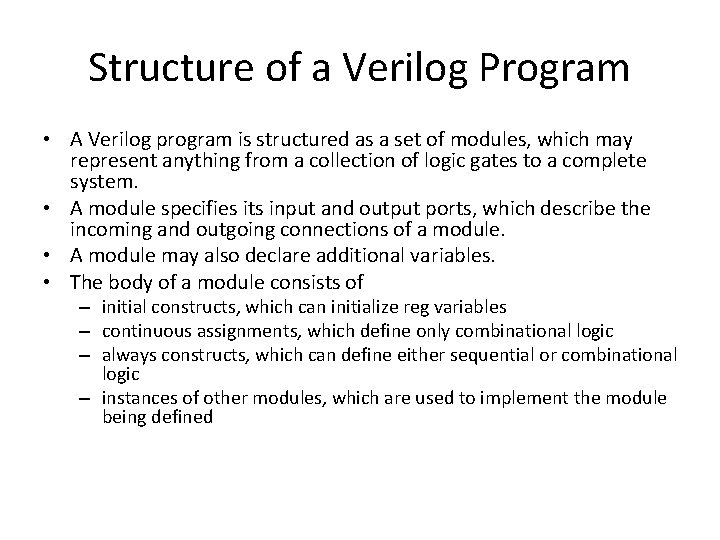 Structure of a Verilog Program

• A Verilog program is structured as a set of modules, which may represent anything from a collection of logic gates to a complete system.
• A module specifies its input and output ports, which describe the incoming and outgoing connections of a module.
• A module may also declare additional variables.
• The body of a module consists of
 – initial constructs, which can initialize reg variables
 – continuous assignments, which define only combinational logic
 – always constructs, which can define either sequential or combinational logic
 – instances of other modules, which are used to implement the module being defined